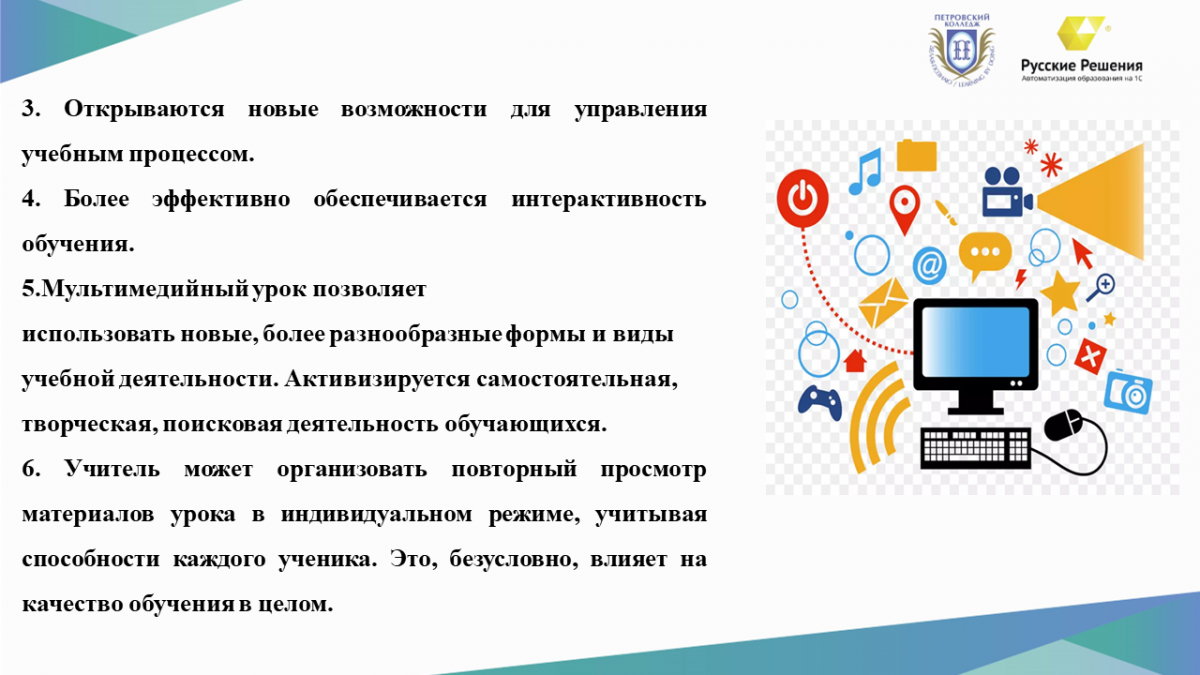 ПЕТРОВСКИЙ КОЛЛЕДЖ

Русские Решения
Автоматизация образования на 1С

3. Открываются новые возможности для управления учебным процессом.

4. Более эффективно обеспечивается интерактивность обучения.

5.Мультимедийный урок позволяет
использовать новые, более разнообразные формы и виды учебной деятельности. Активизируется самостоятельная, творческая, поисковая деятельность обучающихся.

6. Учитель может организовать повторный просмотр материалов урока в индивидуальном режиме, учитывая способности каждого ученика. Это, безусловно, влияет на качество обучения в целом.